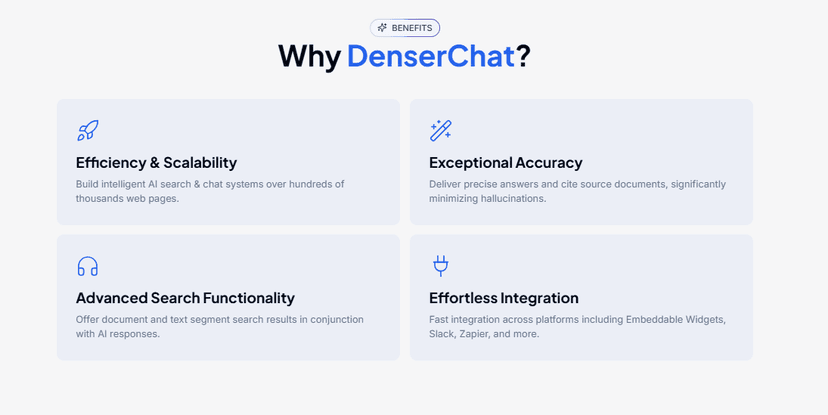 BENEFITS

Why DenserChat?

Efficiency & Scalability

Build intelligent AI search & chat systems over hundreds of thousands web pages.

Exceptional Accuracy

Deliver precise answers and cite source documents, significantly minimizing hallucinations.

Advanced Search Functionality

Offer document and text segment search results in conjunction with AI responses.

Effortless Integration

Fast integration across platforms including Embeddable Widgets, Slack, Zapier, and more.